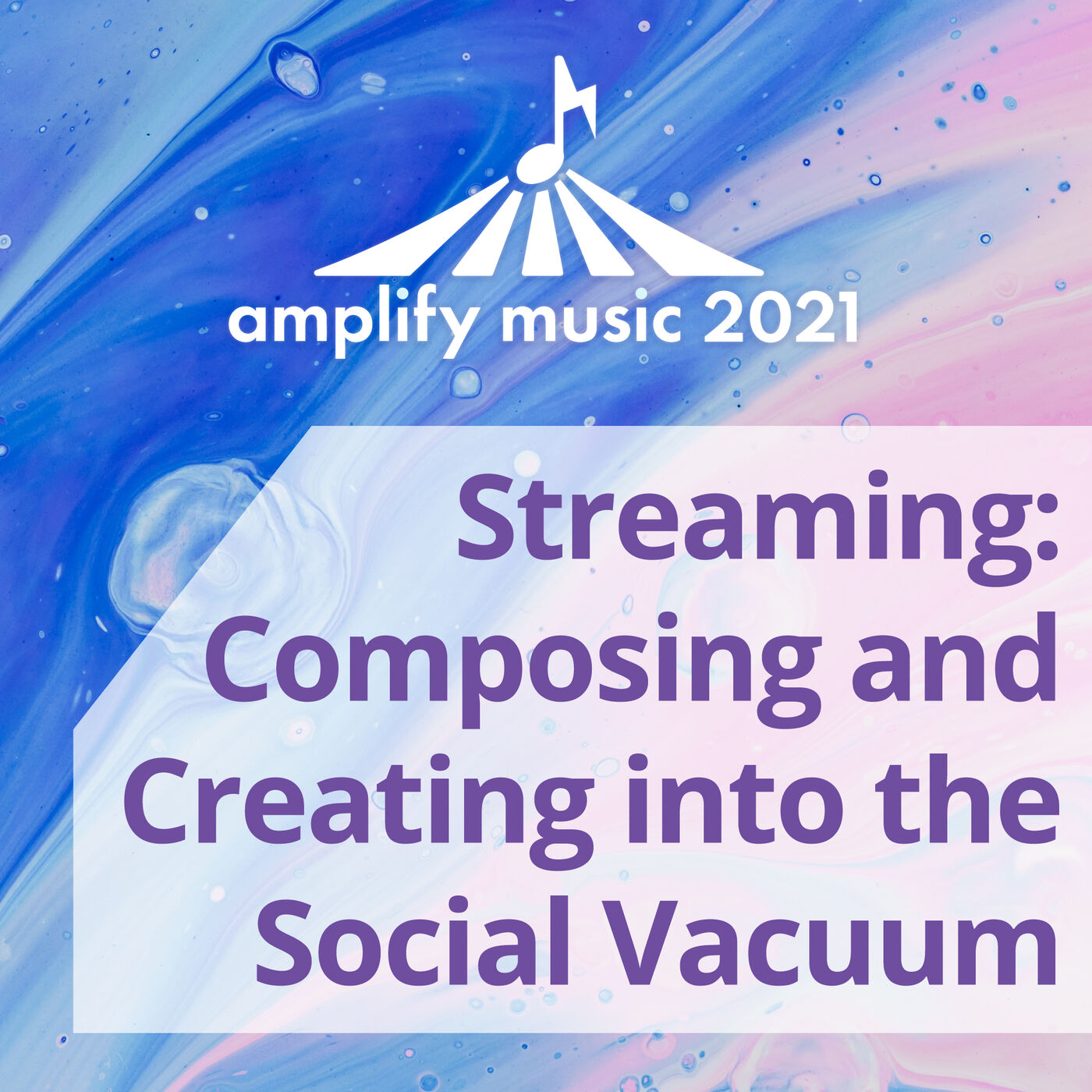 amplify music 2021

Streaming: Composing and Creating into the Social Vacuum